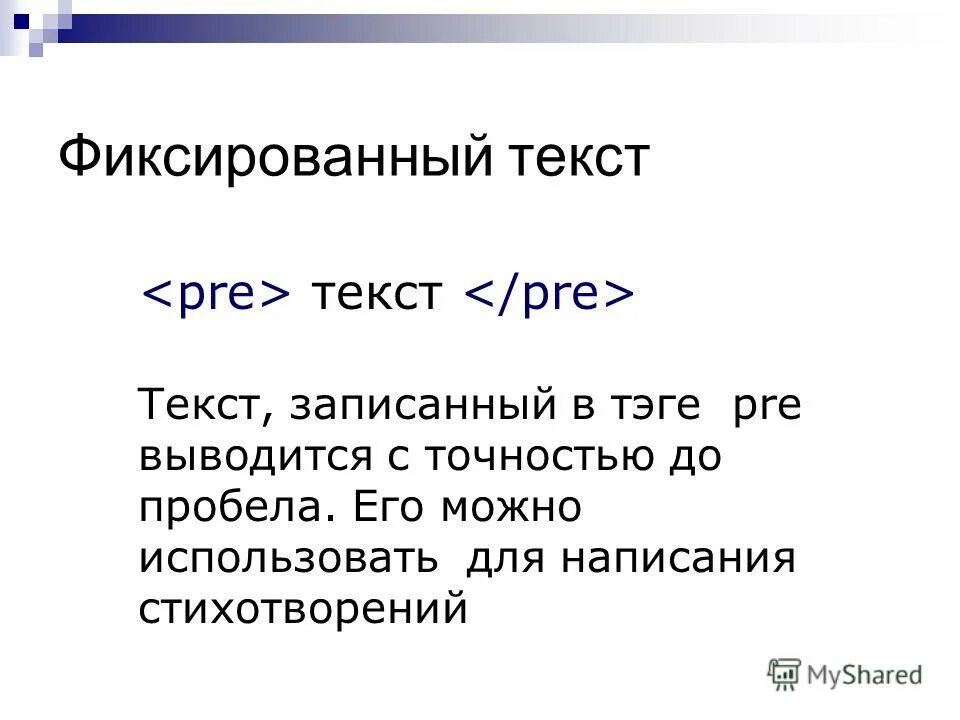 Фиксированный текст

<pre> текст </pre>

Текст, записанный в тэге  pre выводится с точностью до пробела. Его можно использовать  для написания стихотворений

MyShared